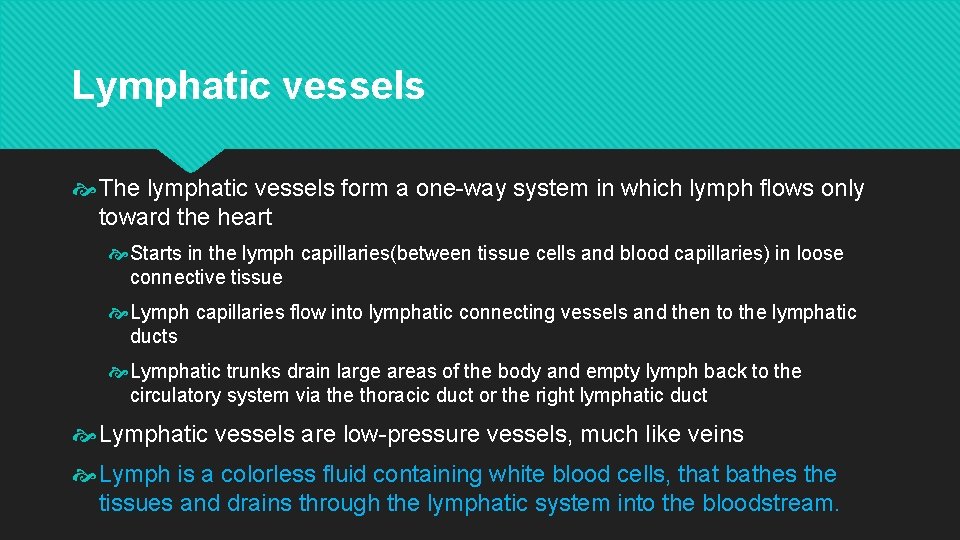 Lymphatic vessels

The lymphatic vessels form a one-way system in which lymph flows only toward the heart

Starts in the lymph capillaries(between tissue cells and blood capillaries) in loose connective tissue

Lymph capillaries flow into lymphatic connecting vessels and then to the lymphatic ducts

Lymphatic trunks drain large areas of the body and empty lymph back to the circulatory system via the thoracic duct or the right lymphatic duct

Lymphatic vessels are low-pressure vessels, much like veins

Lymph is a colorless fluid containing white blood cells, that bathes the tissues and drains through the lymphatic system into the bloodstream.